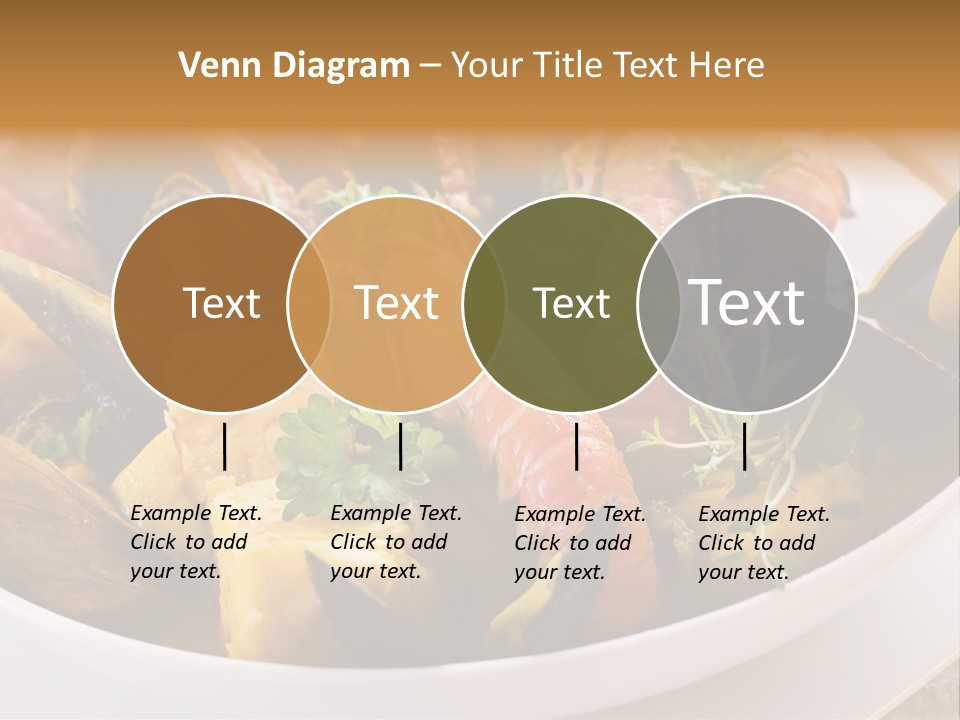 Venn Diagram – Your Title Text Here

Text

Text

Text

Text

Example Text. Click to add your text.

Example Text. Click to add your text.

Example Text. Click to add your text.

Example Text. Click to add your text.